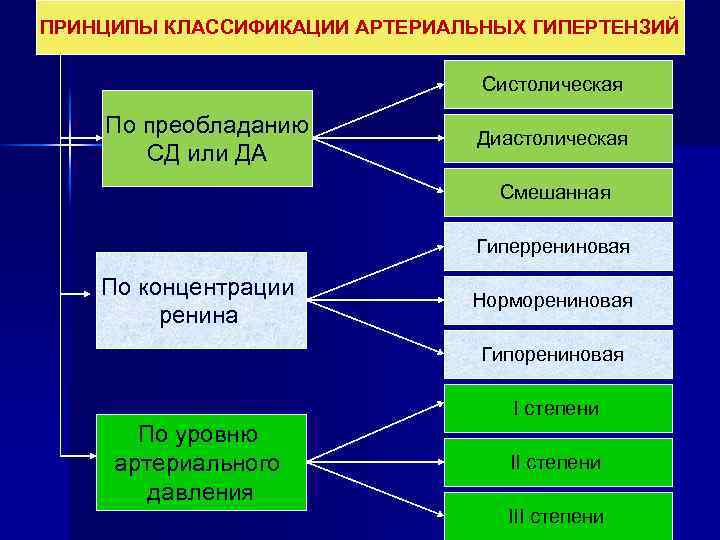 ПРИНЦИПЫ КЛАССИФИКАЦИИ АРТЕРИАЛЬНЫХ ГИПЕРТЕНЗИЙ

По преобладанию СД или ДА

Систолическая

Диастолическая

Смешанная

По концентрации ренина

Гиперрениновая

Норморениновая

Гипорениновая

По уровню артериального давления

I степени

II степени

III степени